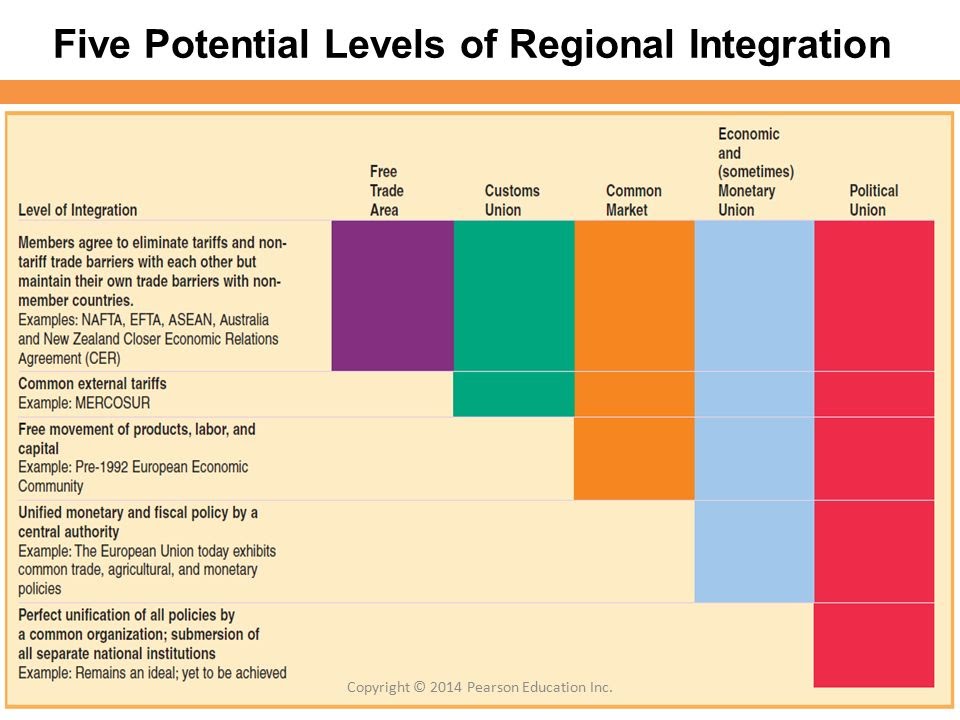 Five Potential Levels of Regional Integration

| Level of Integration | Free Trade Area | Customs Union | Common Market | Economic and (sometimes) Monetary Union | Political Union |
|---|---|---|---|---|---|
| Members agree to eliminate tariffs and non-tariff trade barriers with each other but maintain their own trade barriers with non-member countries. Examples: NAFTA, EFTA, ASEAN, Australia and New Zealand Closer Economic Relations Agreement (CER) | | | | | |
| Common external tariffs Example: MERCOSUR | | | | | |
| Free movement of products, labor, and capital Example: Pre-1992 European Economic Community | | | | | |
| Unified monetary and fiscal policy by a central authority Example: The European Union today exhibits common trade, agricultural, and monetary policies | | | | | |
| Perfect unification of all policies by a common organization; submersion of all separate national institutions Example: Remains an ideal; yet to be achieved | | | | | |

Copyright © 2014 Pearson Education Inc.